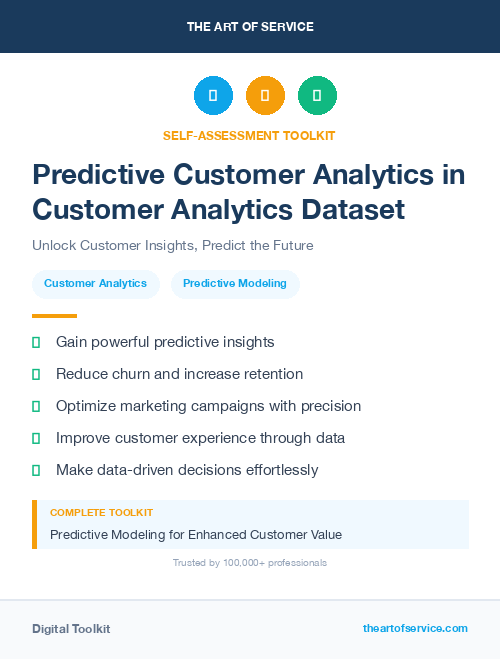 THE ART OF SERVICE

SELF-ASSESSMENT TOOLKIT

Predictive Customer Analytics in Customer Analytics Dataset

Unlock Customer Insights, Predict the Future

Customer Analytics

Predictive Modeling

Gain powerful predictive insights

Reduce churn and increase retention

Optimize marketing campaigns with precision

Improve customer experience through data

Make data-driven decisions effortlessly

COMPLETE TOOLKIT

Predictive Modeling for Enhanced Customer Value

Trusted by 100,000+ professionals

Digital Toolkit

theartofservice.com